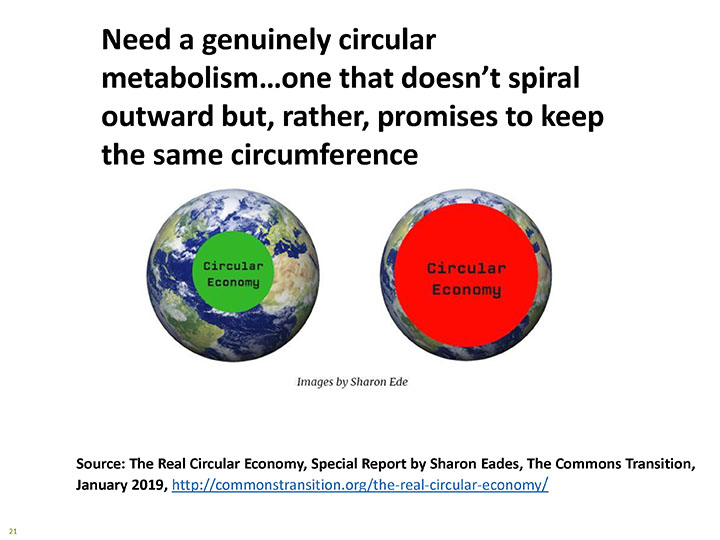 Need a genuinely circular metabolism…one that doesn't spiral outward but, rather, promises to keep the same circumference

Circular Economy

Circular Economy

Images by Sharon Ede

Source: The Real Circular Economy, Special Report by Sharon Eades, The Commons Transition, January 2019, http://commonstransition.org/the-real-circular-economy/

21